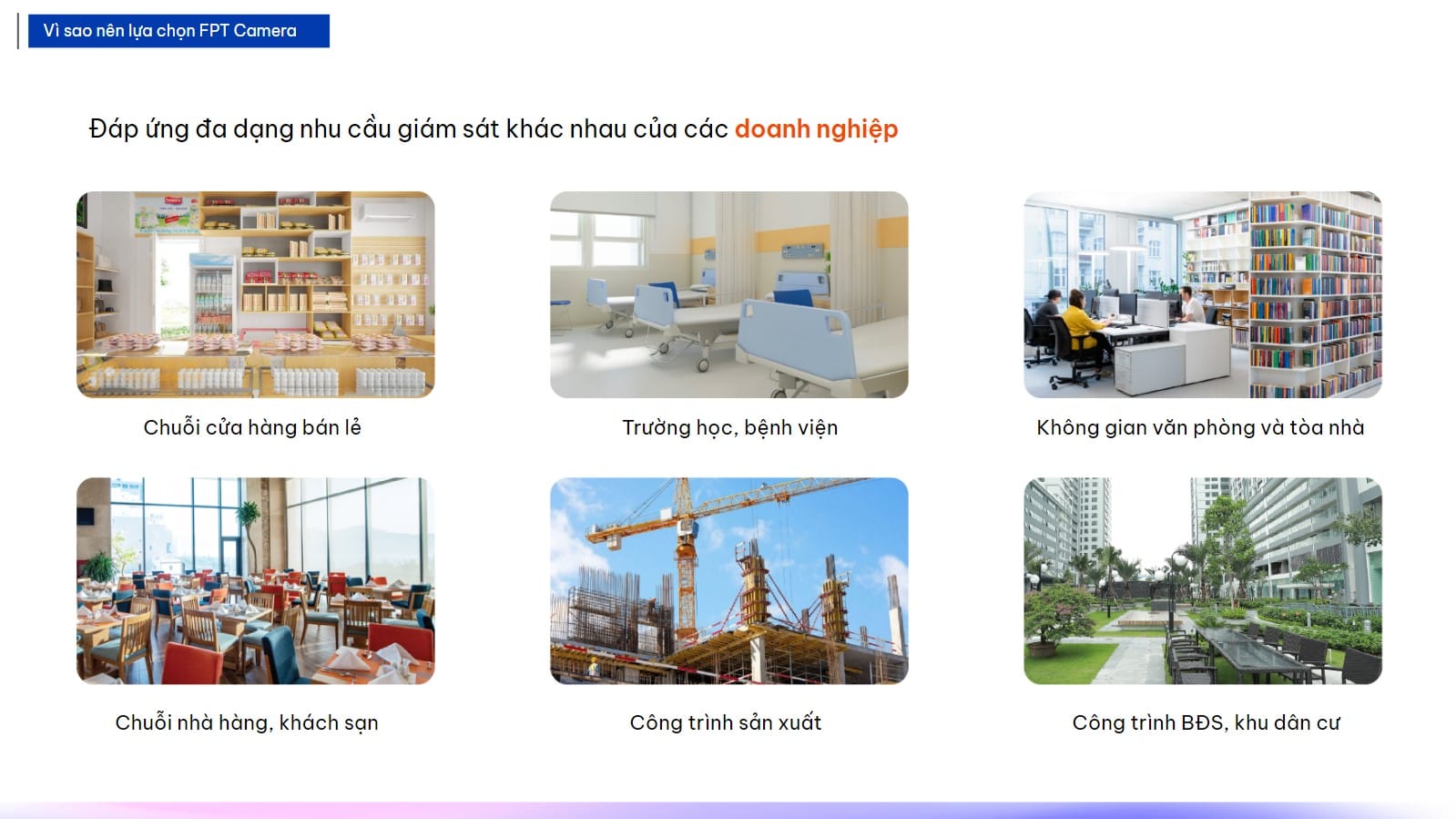 Vì sao nên lựa chọn FPT Camera

Đáp ứng đa dạng nhu cầu giám sát khác nhau của các doanh nghiệp

Chuỗi cửa hàng bán lẻ

Trường học, bệnh viện

Không gian văn phòng và tòa nhà

Chuỗi nhà hàng, khách sạn

Công trình sản xuất

Công trình BĐS, khu dân cư